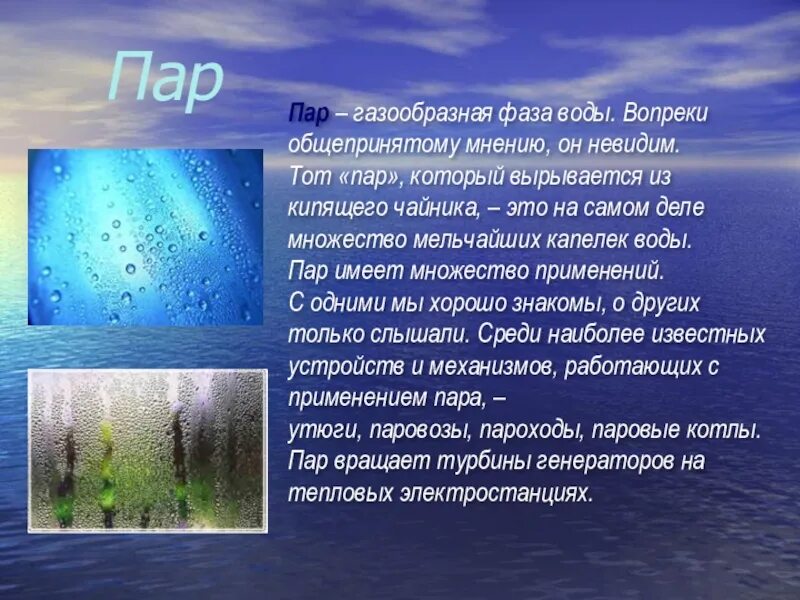 Пар

Пар – газообразная фаза воды. Вопреки общепринятому мнению, он невидим. Тот «пар», который вырывается из кипящего чайника, – это на самом деле множество мельчайших капелек воды. Пар имеет множество применений. С одними мы хорошо знакомы, о других только слышали. Среди наиболее известных устройств и механизмов, работающих с применением пара, –
утюги, паровозы, пароходы, паровые котлы. Пар вращает турбины генераторов на тепловых электростанциях.